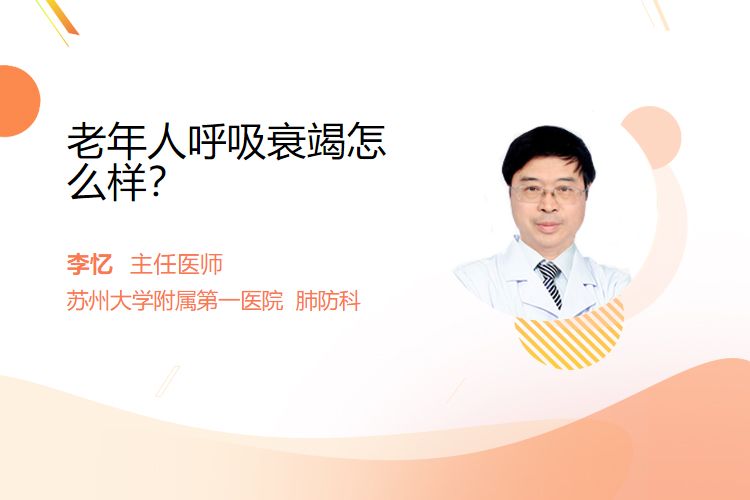 老年人呼吸衰竭怎么样?

李忆 主任医师

苏州大学附属第一医院 肺防科